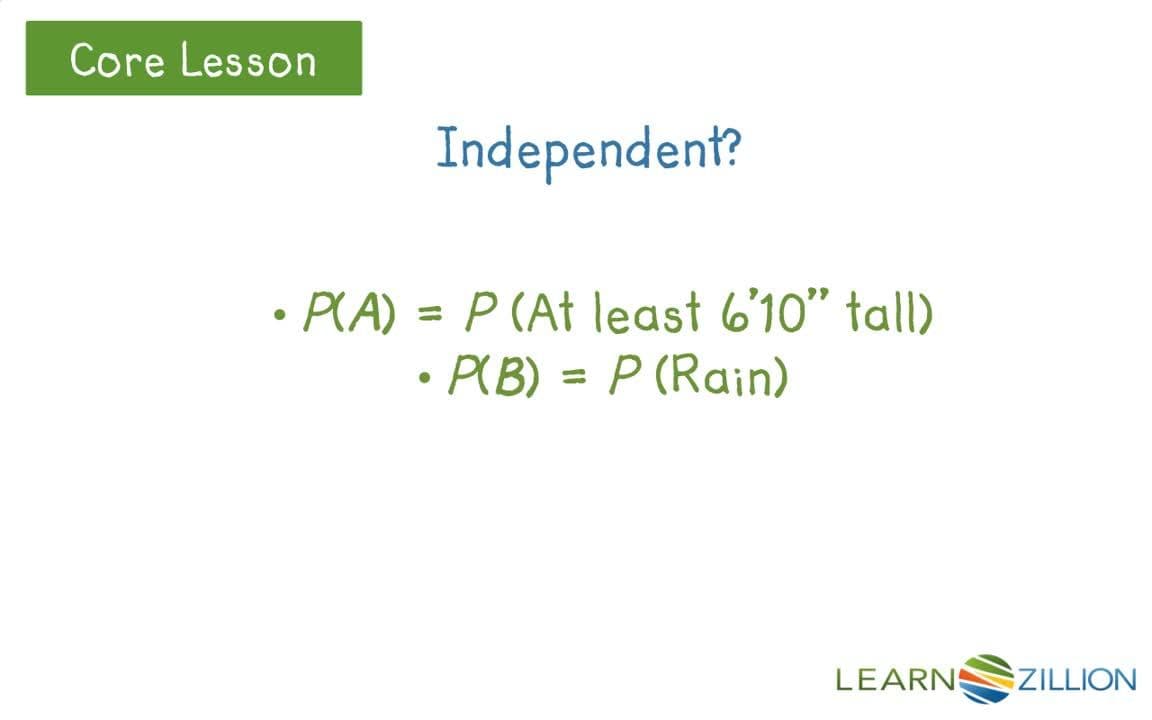 Core Lesson

Independent?

• $P(A) = P$ (At least 6'10" tall)
• $P(B) = P$ (Rain)

LEARNZILLION